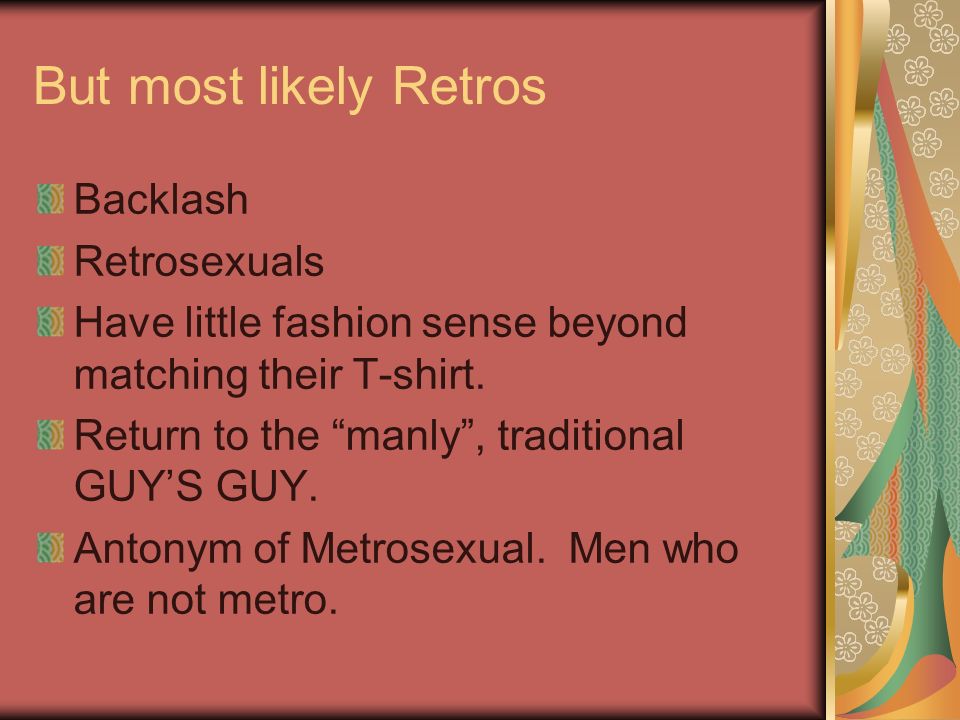 But most likely Retros

Backlash

Retrosexuals

Have little fashion sense beyond matching their T-shirt.

Return to the “manly”, traditional GUY’S GUY.

Antonym of Metrosexual.  Men who are not metro.